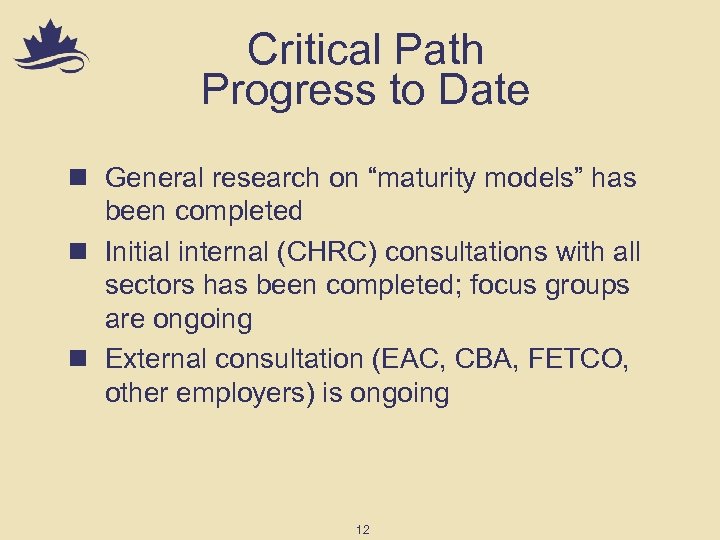 Critical Path
Progress to Date

- General research on “maturity models” has been completed
- Initial internal (CHRC) consultations with all sectors has been completed; focus groups are ongoing
- External consultation (EAC, CBA, FETCO, other employers) is ongoing

12